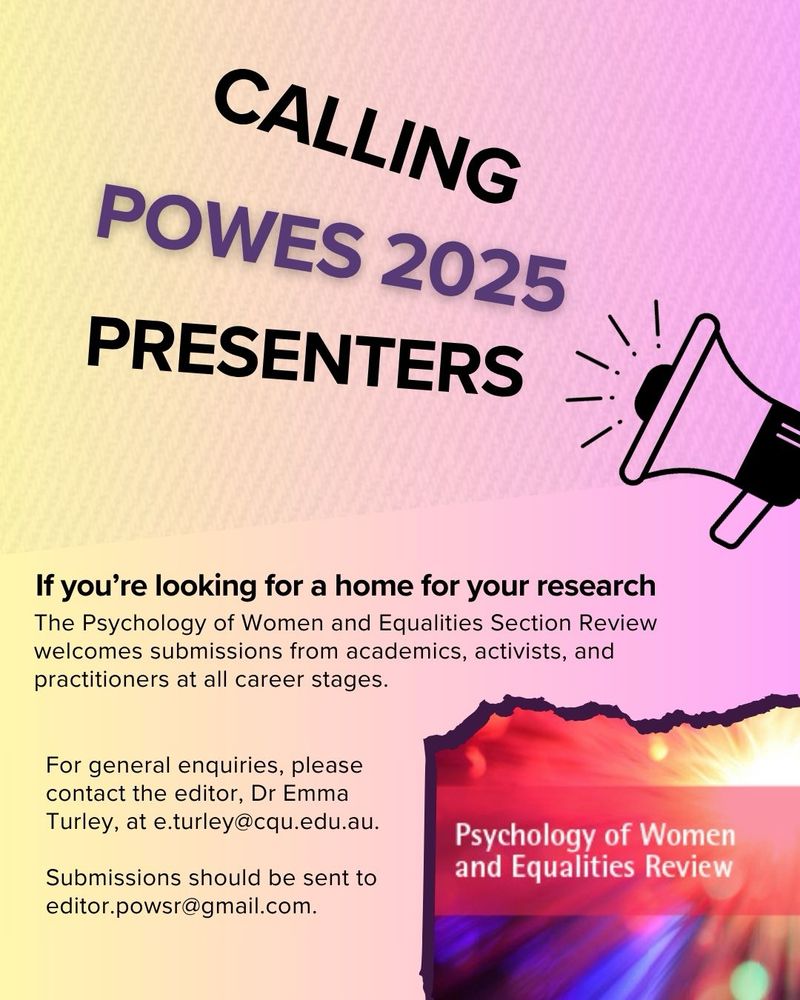 CALLING
POWES 2025
PRESENTERS

If you're looking for a home for your research
The Psychology of Women and Equalities Section Review welcomes submissions from academics, activists, and practitioners at all career stages.

For general enquiries, please contact the editor, Dr Emma Turley, at e.turley@cqu.edu.au.

Submissions should be sent to editor.powsr@gmail.com.

Psychology of Women and Equalities Review